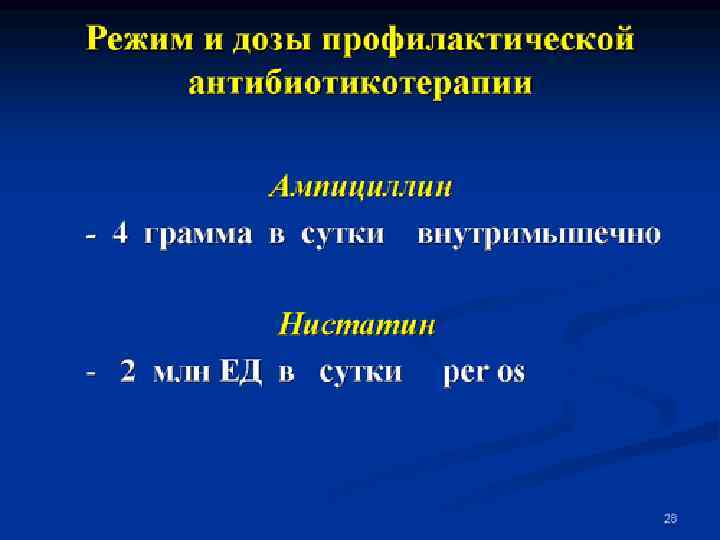 Режим и дозы профилактической антибиотикотерапии

Ампициллин

- 4 грамма в сутки внутримышечно

Нистатин

- 2 млн ЕД в сутки per os

26